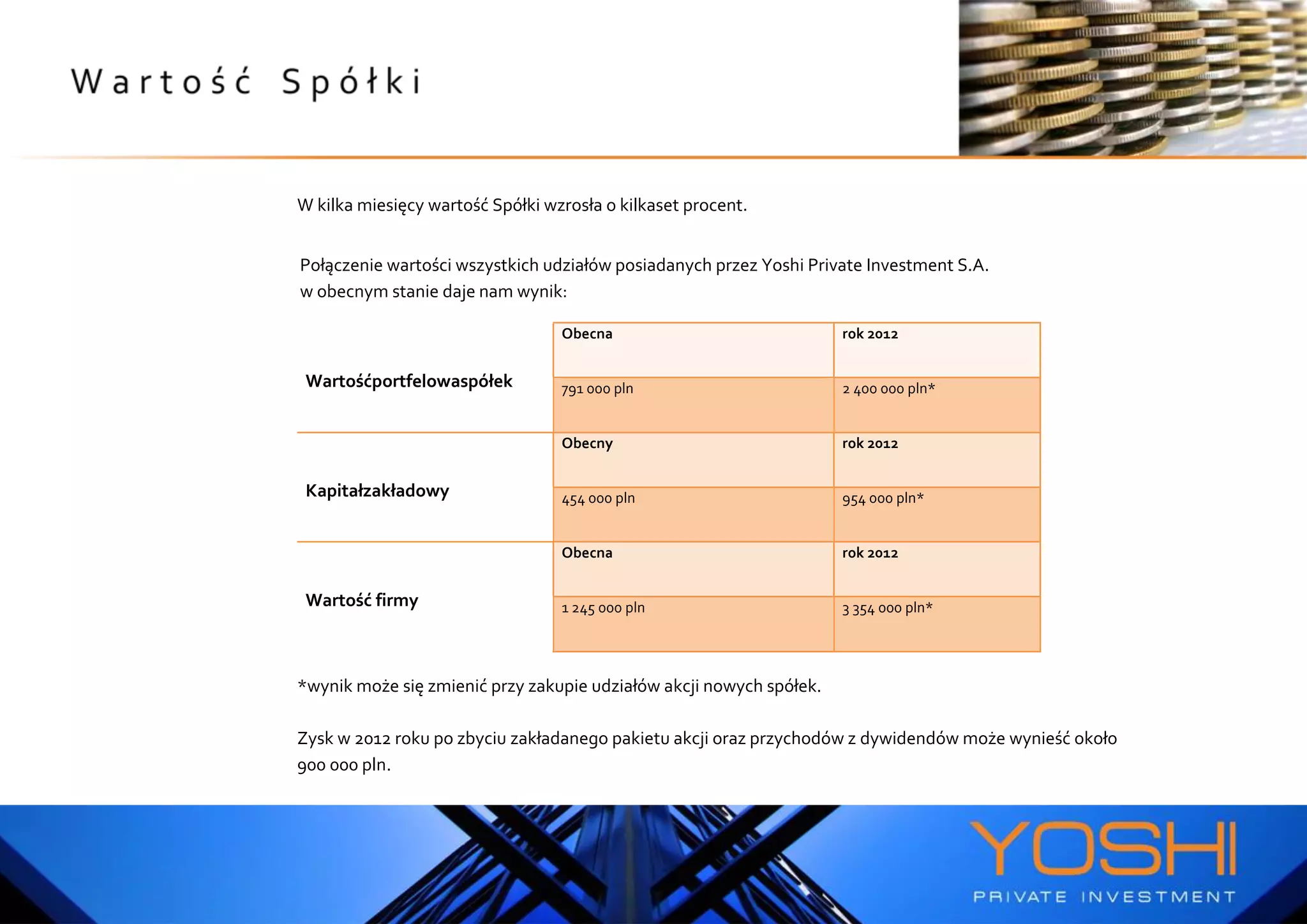 Wartość Spółki

W kilka miesięcy wartość Spółki wzrosła o kilkaset procent.

Połączenie wartości wszystkich udziałów posiadanych przez Yoshi Private Investment S.A. w obecnym stanie daje nam wynik:

| | | |
|---|---|---|
| Wartośćportfelowaspółek | Obecna | rok 2012 |
| | 791 000 pln | 2 400 000 pln* |
| Kapitałzakładowy | Obecny | rok 2012 |
| | 454 000 pln | 954 000 pln* |
| Wartość firmy | Obecna | rok 2012 |
| | 1 245 000 pln | 3 354 000 pln* |

*wynik może się zmienić przy zakupie udziałów akcji nowych spółek.

Zysk w 2012 roku po zbyciu zakładanego pakietu akcji oraz przychodów z dywidendów może wynieść około 900 000 pln.

YOSHI
PRIVATE INVESTMENT